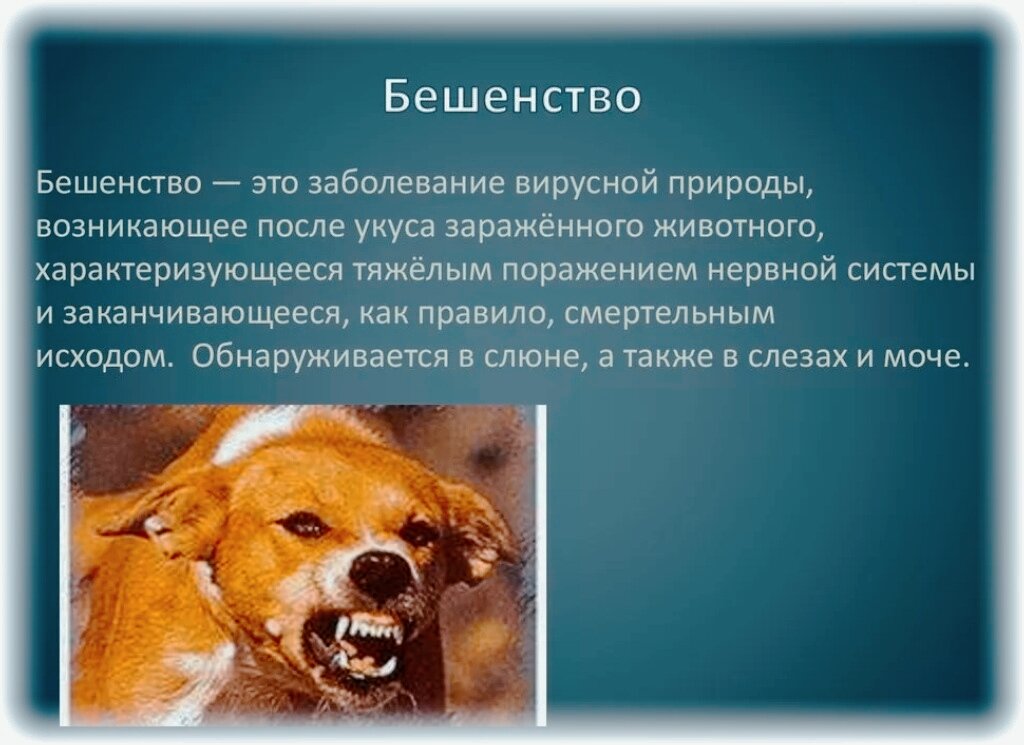 Бешенство

Бешенство — это заболевание вирусной природы, возникающее после укуса заражённого животного, характеризующееся тяжёлым поражением нервной системы и заканчивающееся, как правило, смертельным исходом.  Обнаруживается в слюне, а также в слезах и моче.